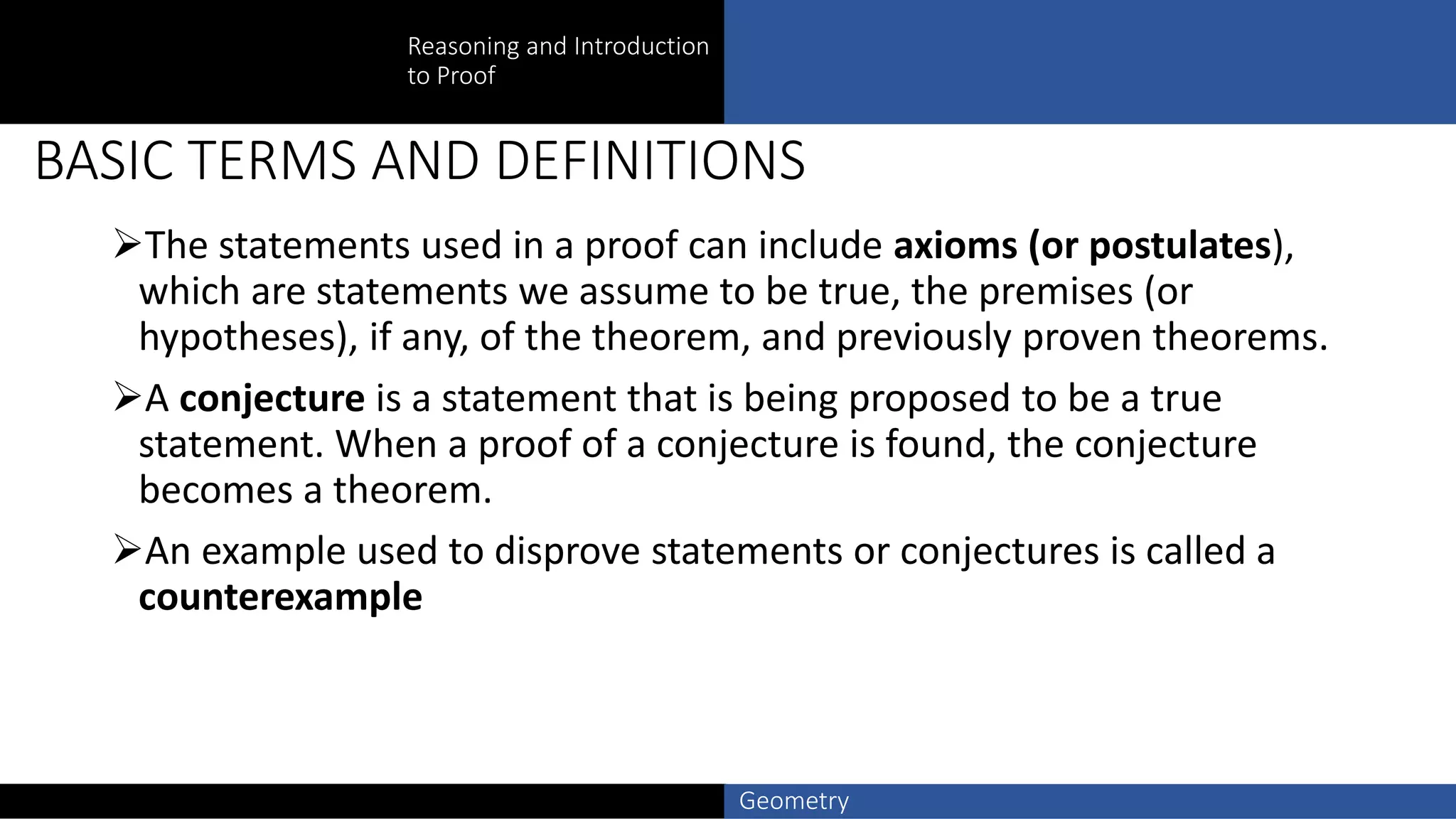 Reasoning and Introduction to Proof

BASIC TERMS AND DEFINITIONS

➢The statements used in a proof can include axioms (or postulates), which are statements we assume to be true, the premises (or hypotheses), if any, of the theorem, and previously proven theorems.

➢A conjecture is a statement that is being proposed to be a true statement. When a proof of a conjecture is found, the conjecture becomes a theorem.

➢An example used to disprove statements or conjectures is called a counterexample

Geometry